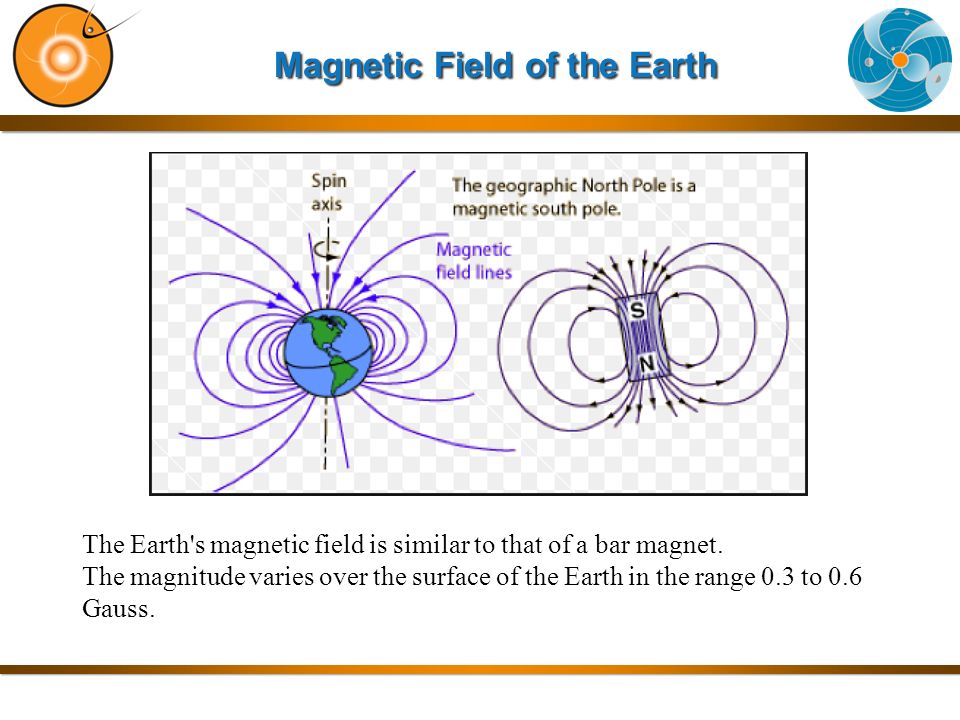 Magnetic Field of the Earth

Spin axis

The geographic North Pole is a magnetic south pole.

Magnetic field lines

S

N

The Earth's magnetic field is similar to that of a bar magnet.
The magnitude varies over the surface of the Earth in the range 0.3 to 0.6 Gauss.